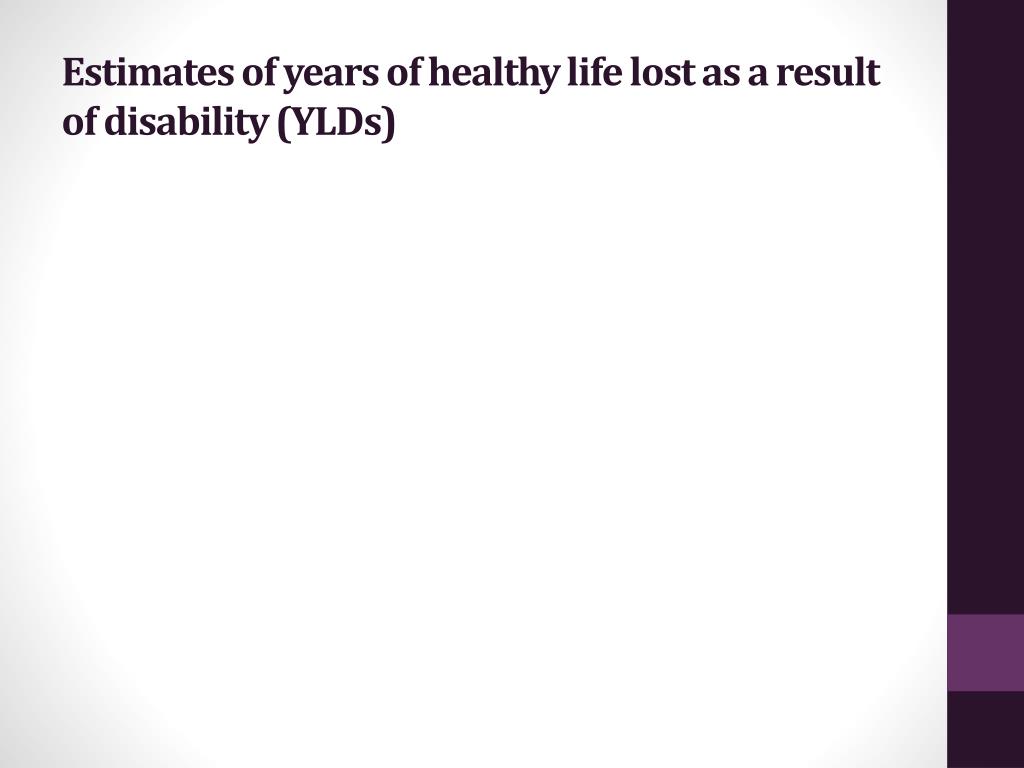 Estimates of years of healthy life lost as a result of disability (YLDs)